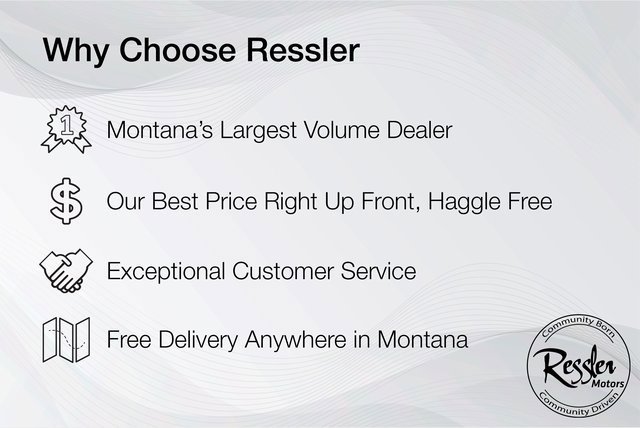 Why Choose Ressler

1

Montana's Largest Volume Dealer

$

Our Best Price Right Up Front, Haggle Free

Exceptional Customer Service

Free Delivery Anywhere in Montana

Community Born
Ressler
Motors
Community Driven